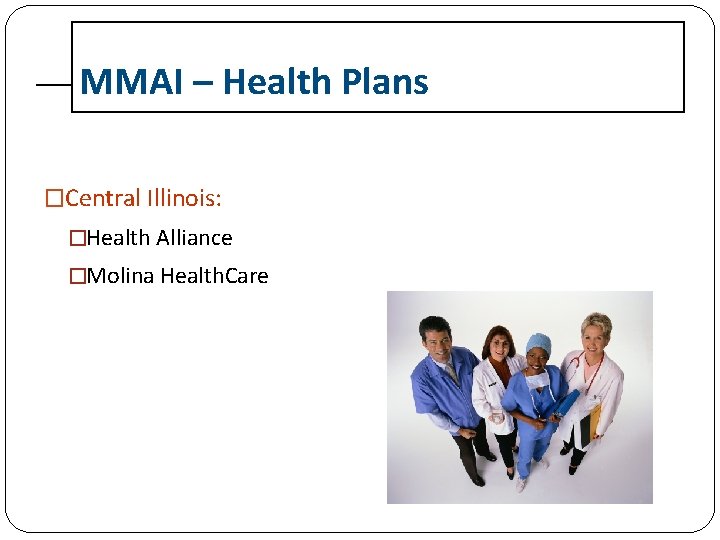 MMAI – Health Plans

□Central Illinois:

□Health Alliance

□Molina HealthCare